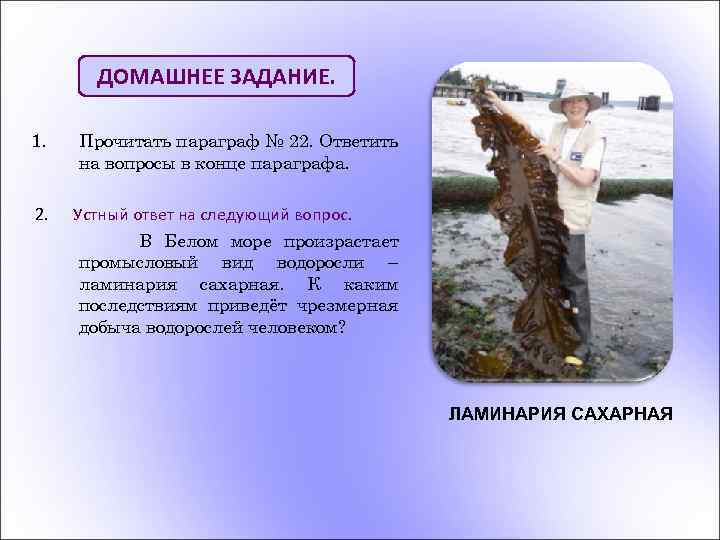 ДОМАШНЕЕ ЗАДАНИЕ.

1. Прочитать параграф № 22. Ответить на вопросы в конце параграфа.

2. Устный ответ на следующий вопрос.

В Белом море произрастает промысловый вид водоросли – ламинария сахарная. К каким последствиям приведёт чрезмерная добыча водорослей человеком?

ЛАМИНАРИЯ САХАРНАЯ